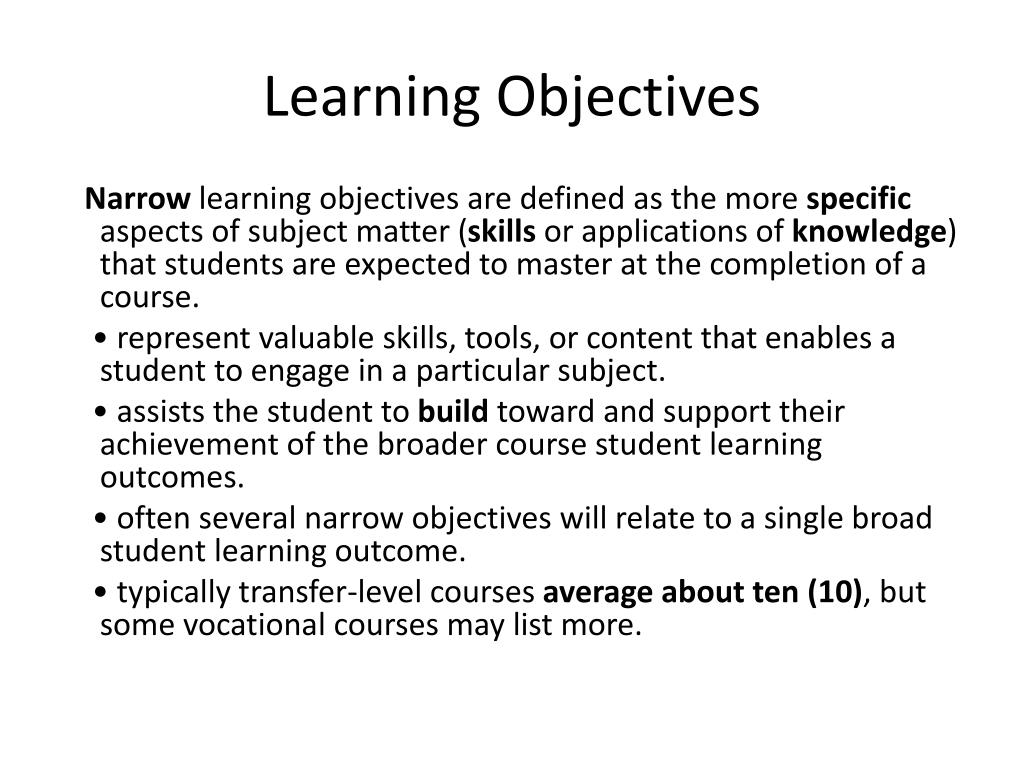 Learning Objectives

Narrow learning objectives are defined as the more specific aspects of subject matter (skills or applications of knowledge) that students are expected to master at the completion of a course.

• represent valuable skills, tools, or content that enables a student to engage in a particular subject.

• assists the student to build toward and support their achievement of the broader course student learning outcomes.

• often several narrow objectives will relate to a single broad student learning outcome.

• typically transfer-level courses average about ten (10), but some vocational courses may list more.